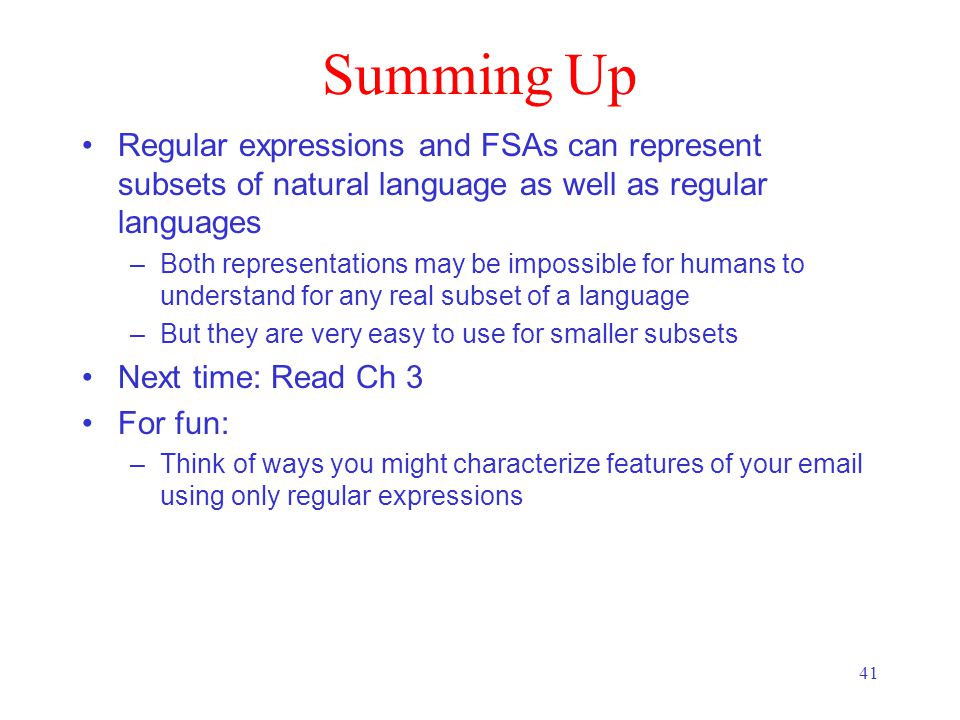 Summing Up

• Regular expressions and FSAs can represent subsets of natural language as well as regular languages
  – Both representations may be impossible for humans to understand for any real subset of a language
  – But they are very easy to use for smaller subsets
• Next time: Read Ch 3
• For fun:
  – Think of ways you might characterize features of your email using only regular expressions

41